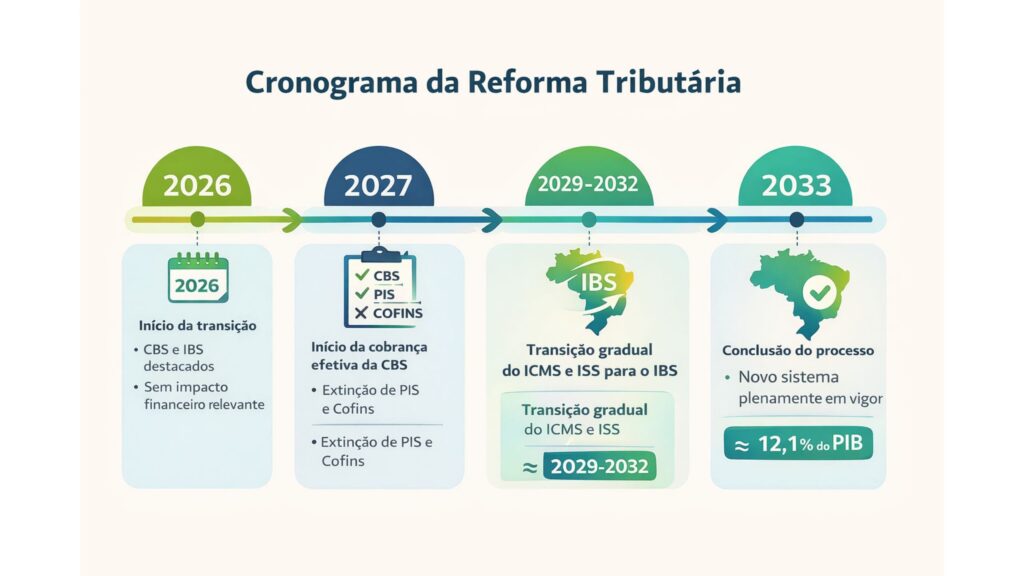 Cronograma da Reforma Tributária

2026

2026

Início da transição

• CBS e IBS destacados
• Sem impacto financeiro relevante

2027

CBS
PIS
COFINS

Início da cobrança efetiva da CBS

• Extinção de PIS e Cofins
• Extinção de PIS e Cofins

2029-2032

IBS

Transição gradual do ICMS e ISS para o IBS

Transição gradual do ICMS e ISS

≈ 2029-2032

2033

Conclusão do processo

• Novo sistema plenamente em vigor

≈ 12,1% do PIB